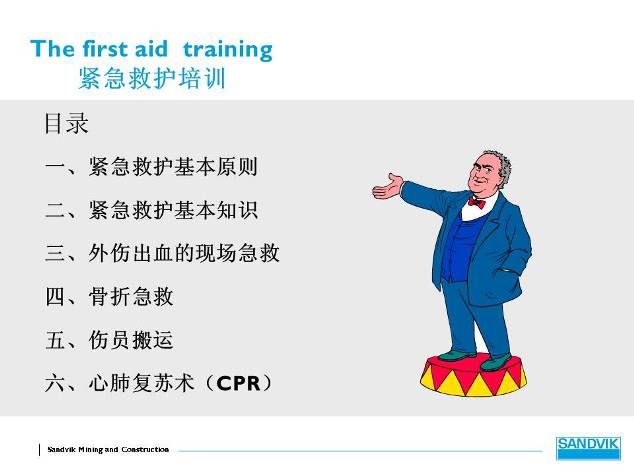 The first aid training
紧急救护培训

目录

一、紧急救护基本原则

二、紧急救护基本知识

三、外伤出血的现场急救

四、骨折急救

五、伤员搬运

六、心肺复苏术（CPR）

Sandvik Mining and Construction

SANDVIK